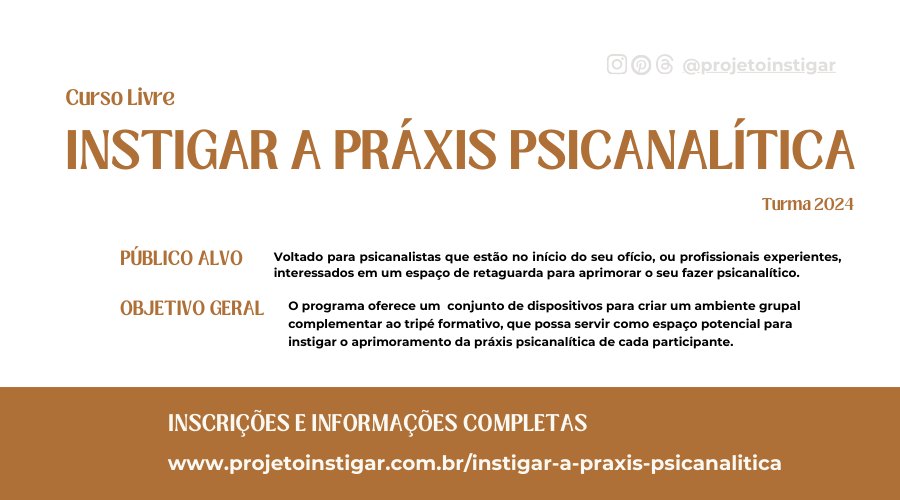 @projetoinstigar

Curso Livre

INSTIGAR A PRÁXIS PSICANALÍTICA

Turma 2024

PÚBLICO ALVO

Voltado para psicanalistas que estão no início do seu ofício, ou profissionais experientes, interessados em um espaço de retaguarda para aprimorar o seu fazer psicanalítico.

OBJETIVO GERAL

O programa oferece um conjunto de dispositivos para criar um ambiente grupal complementar ao tripé formativo, que possa servir como espaço potencial para instigar o aprimoramento da práxis psicanalítica de cada participante.

INSCRIÇÕES E INFORMAÇÕES COMPLETAS

www.projetoinstigar.com.br/instigar-a-praxis-psicanalitica